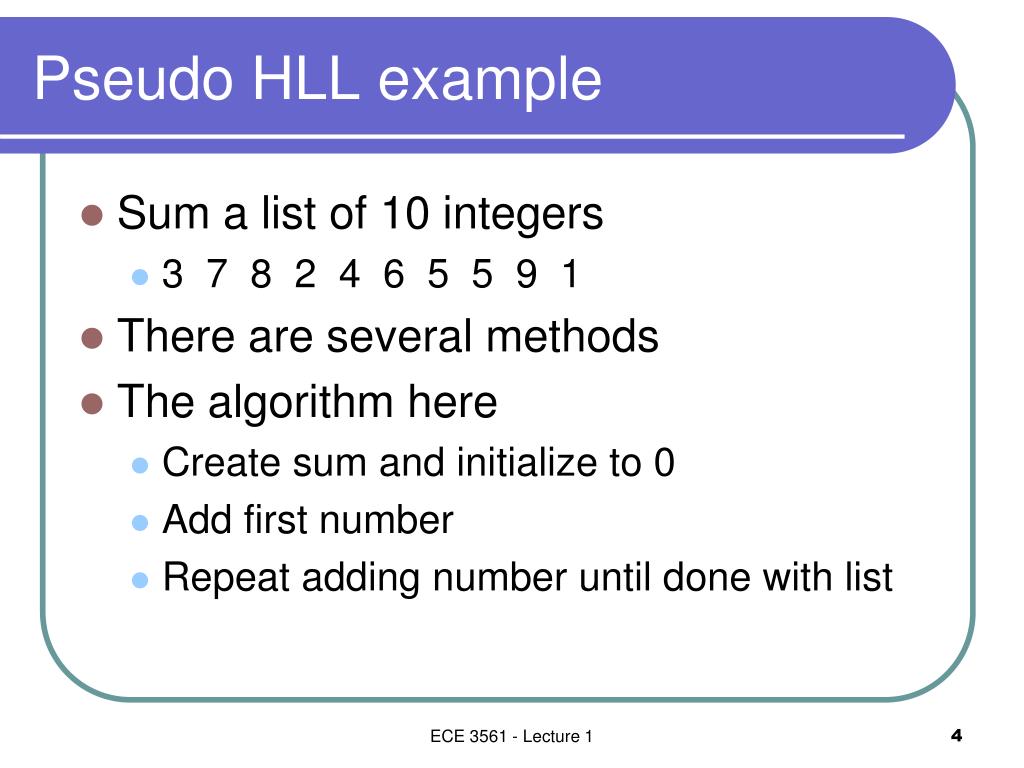 Pseudo HLL example

- Sum a list of 10 integers
  - 3 7 8 2 4 6 5 5 9 1
- There are several methods
- The algorithm here
  - Create sum and initialize to 0
  - Add first number
  - Repeat adding number until done with list

ECE 3561 - Lecture 1

4